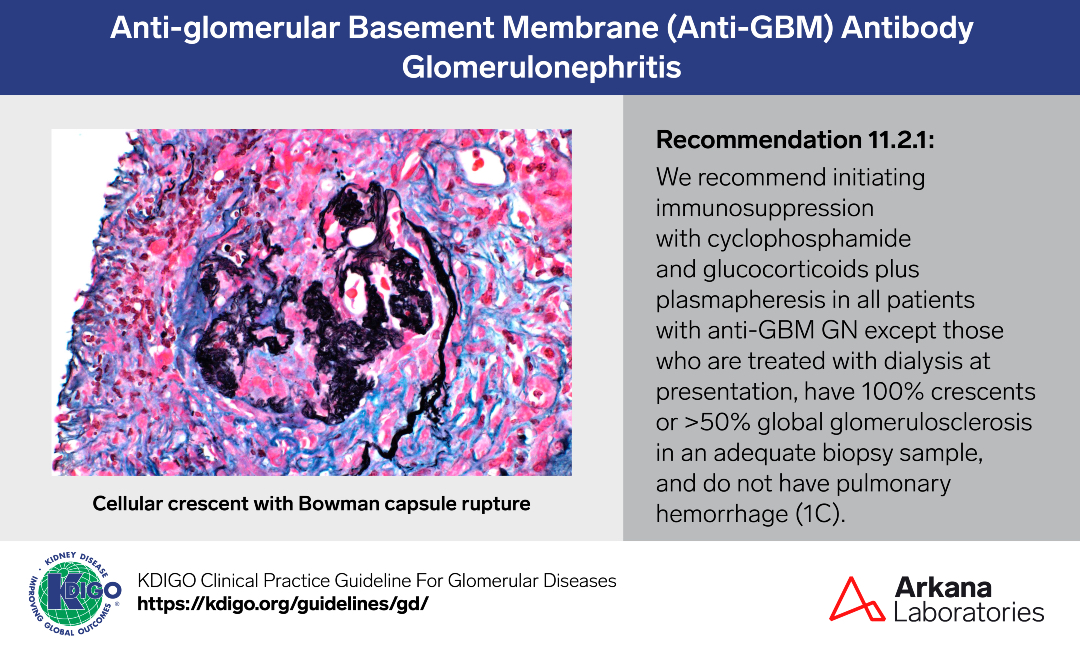 Anti-glomerular Basement Membrane (Anti-GBM) Antibody Glomerulonephritis

Cellular crescent with Bowman capsule rupture

Recommendation 11.2.1:
We recommend initiating immunosuppression with cyclophosphamide and glucocorticoids plus plasmapheresis in all patients with anti-GBM GN except those who are treated with dialysis at presentation, have 100% crescents or >50% global glomerulosclerosis in an adequate biopsy sample, and do not have pulmonary hemorrhage (1C).

KIDNEY DISEASE IMPROVING GLOBAL OUTCOMES KDIGO

KDIGO Clinical Practice Guideline For Glomerular Diseases
https://kdigo.org/guidelines/gd/

Arkana Laboratories